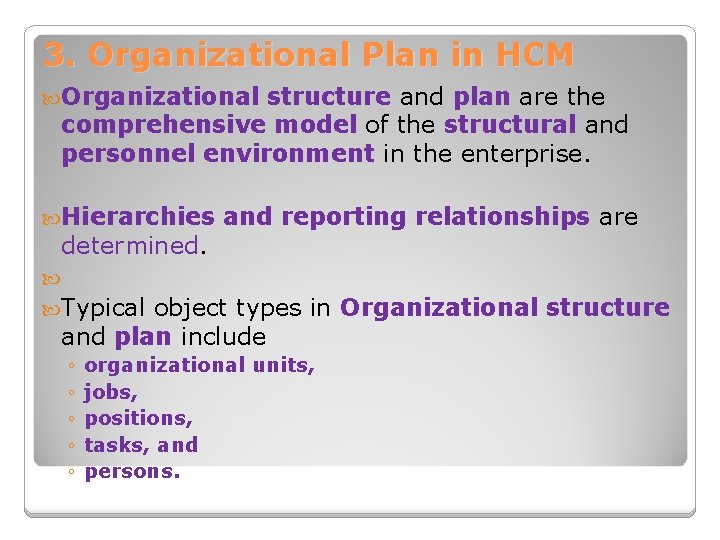 3. Organizational Plan in HCM

Organizational structure and plan are the comprehensive model of the structural and personnel environment in the enterprise.

Hierarchies and reporting relationships are determined.

Typical object types in Organizational structure and plan include
◦ organizational units,
◦ jobs,
◦ positions,
◦ tasks, and
◦ persons.